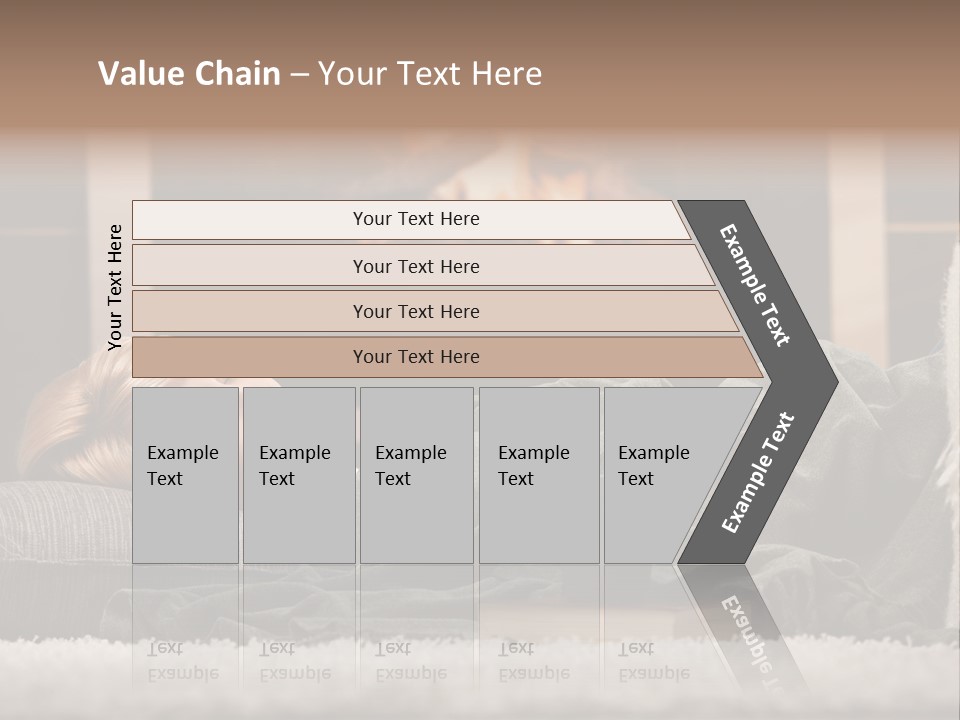 Value Chain – Your Text Here

Your Text Here

Your Text Here

Your Text Here

Your Text Here

Your Text Here

Example Text

Example Text

Example Text

Example Text

Example Text

Example Text

Example Text